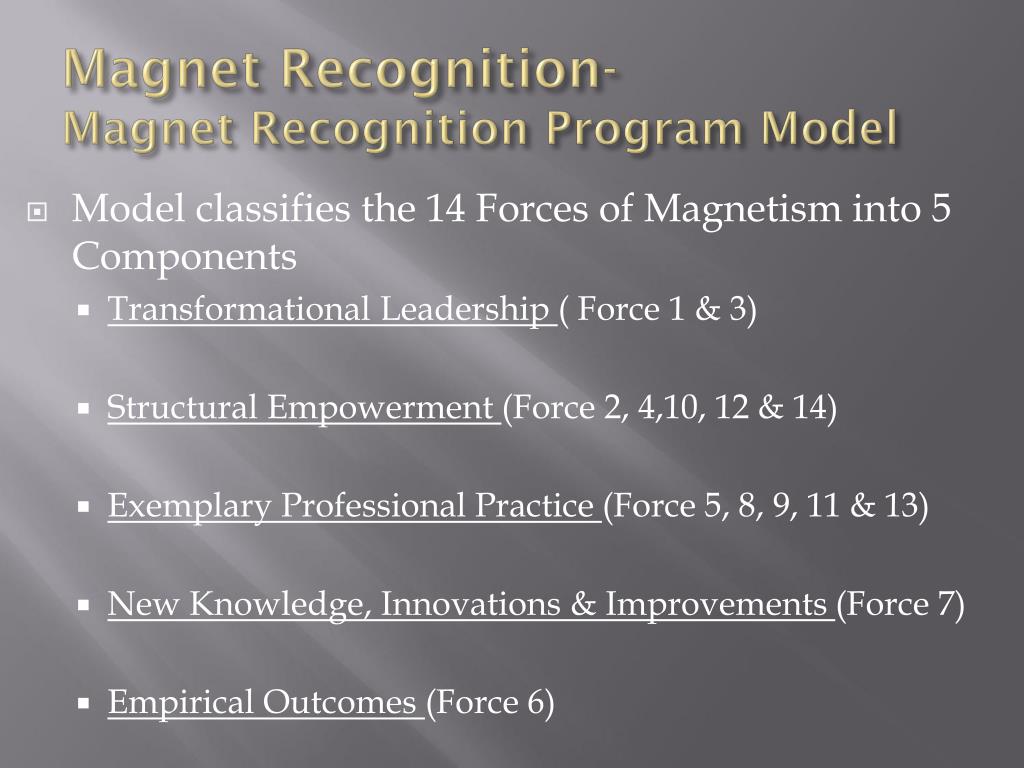 Magnet Recognition-
Magnet Recognition Program Model

Model classifies the 14 Forces of Magnetism into 5 Components

Transformational Leadership ( Force 1 & 3)

Structural Empowerment (Force 2, 4,10, 12 & 14)

Exemplary Professional Practice (Force 5, 8, 9, 11 & 13)

New Knowledge, Innovations & Improvements (Force 7)

Empirical Outcomes (Force 6)